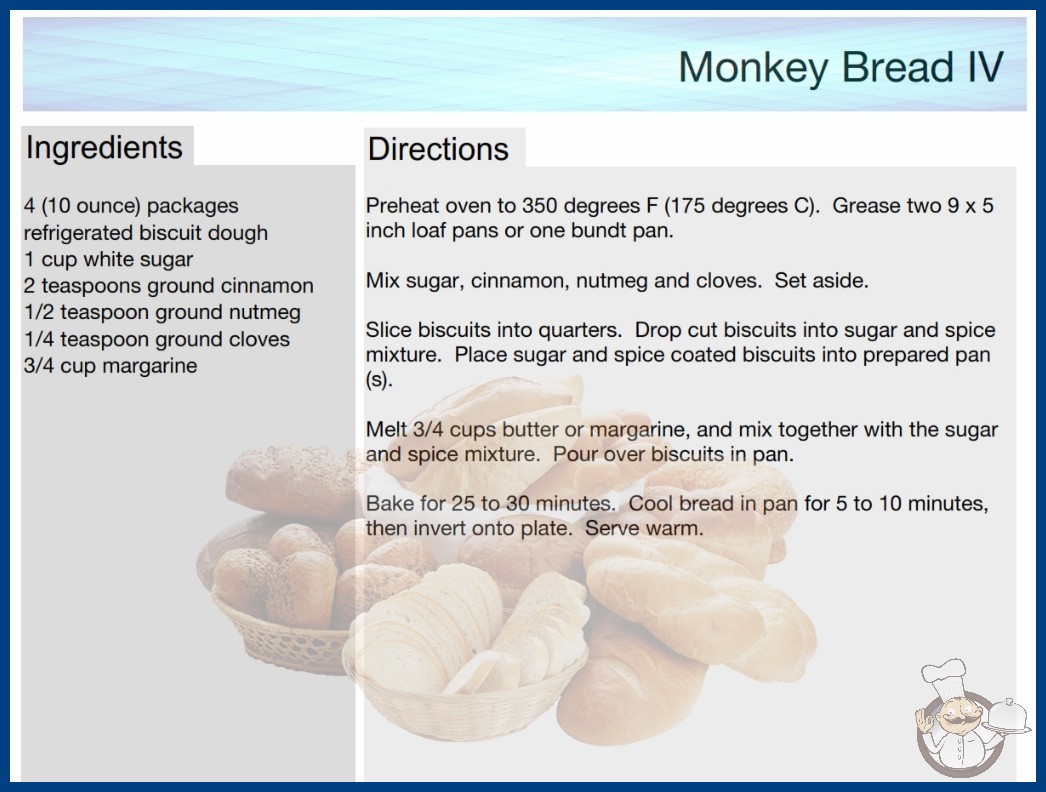 Monkey Bread IV

Ingredients

4 (10 ounce) packages refrigerated biscuit dough
1 cup white sugar
2 teaspoons ground cinnamon
1/2 teaspoon ground nutmeg
1/4 teaspoon ground cloves
3/4 cup margarine

Directions

Preheat oven to 350 degrees F (175 degrees C). Grease two 9 x 5 inch loaf pans or one bundt pan.

Mix sugar, cinnamon, nutmeg and cloves. Set aside.

Slice biscuits into quarters. Drop cut biscuits into sugar and spice mixture. Place sugar and spice coated biscuits into prepared pan (s).

Melt 3/4 cups butter or margarine, and mix together with the sugar and spice mixture. Pour over biscuits in pan.

Bake for 25 to 30 minutes. Cool bread in pan for 5 to 10 minutes, then invert onto plate. Serve warm.